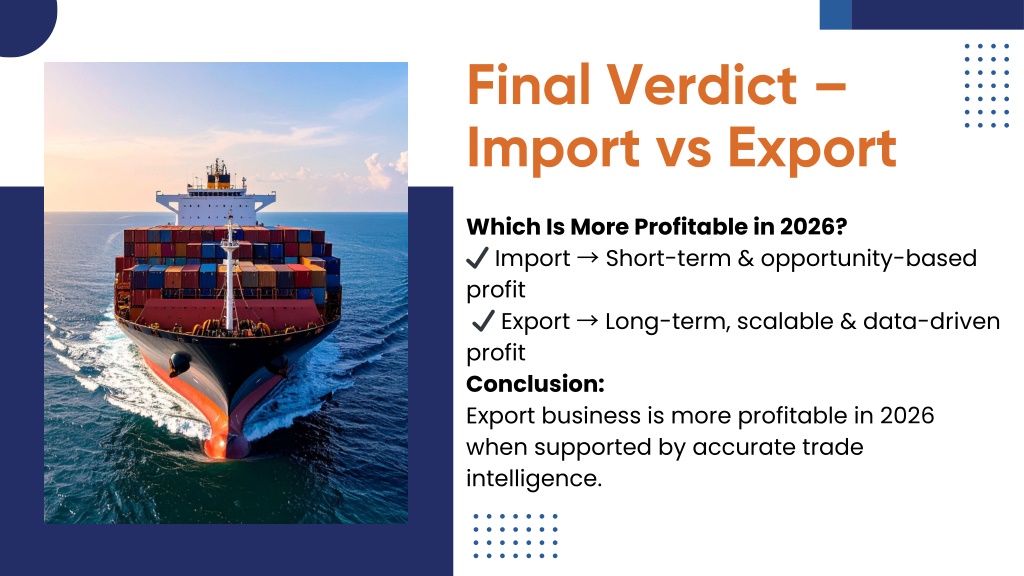 Final Verdict – Import vs Export

Which Is More Profitable in 2026?
✔ Import → Short-term & opportunity-based profit
✔ Export → Long-term, scalable & data-driven profit
Conclusion:
Export business is more profitable in 2026 when supported by accurate trade intelligence.